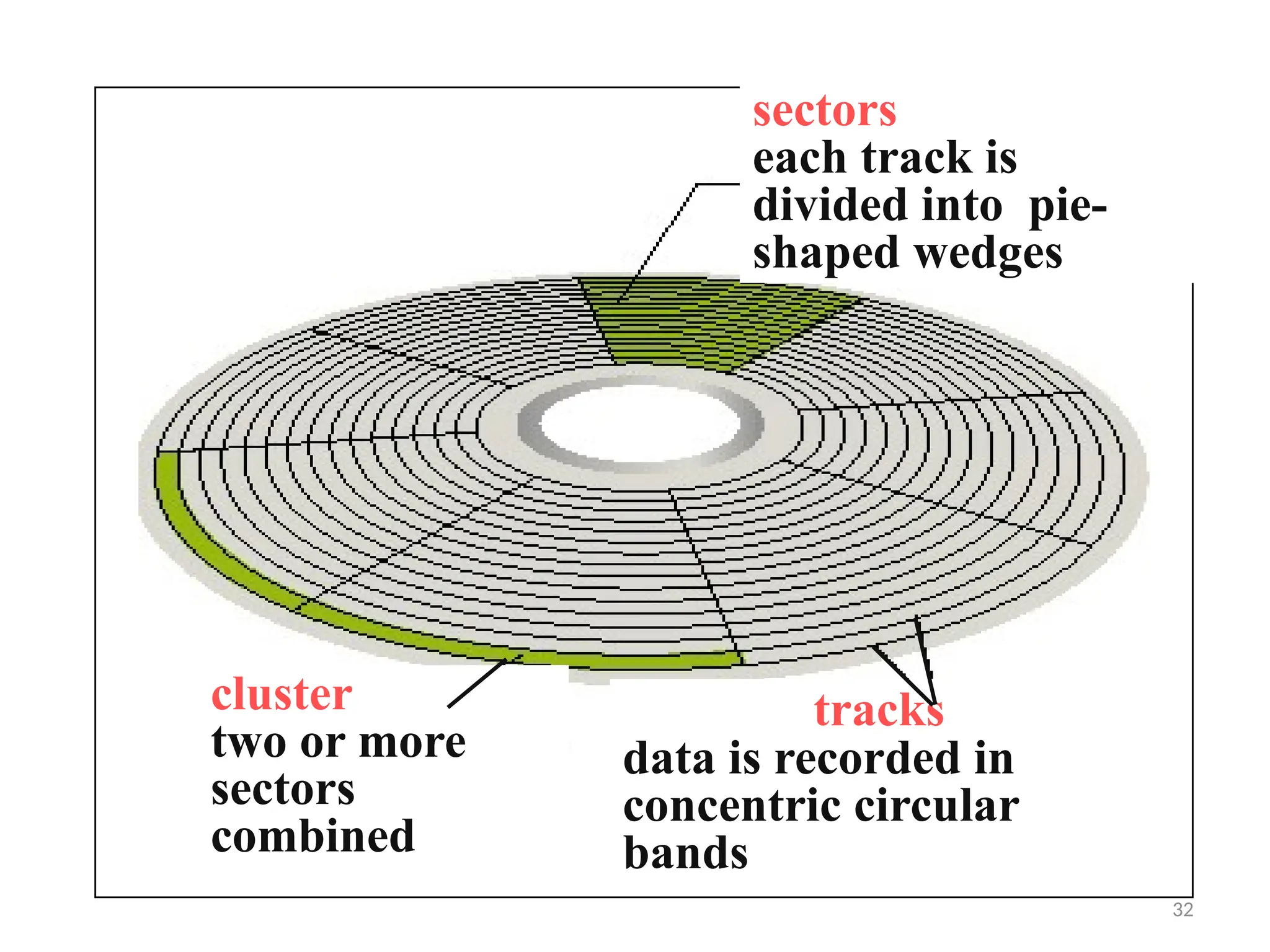 sectors
each track is divided into pie-shaped wedges

cluster
two or more sectors combined

tracks
data is recorded in concentric circular bands

32